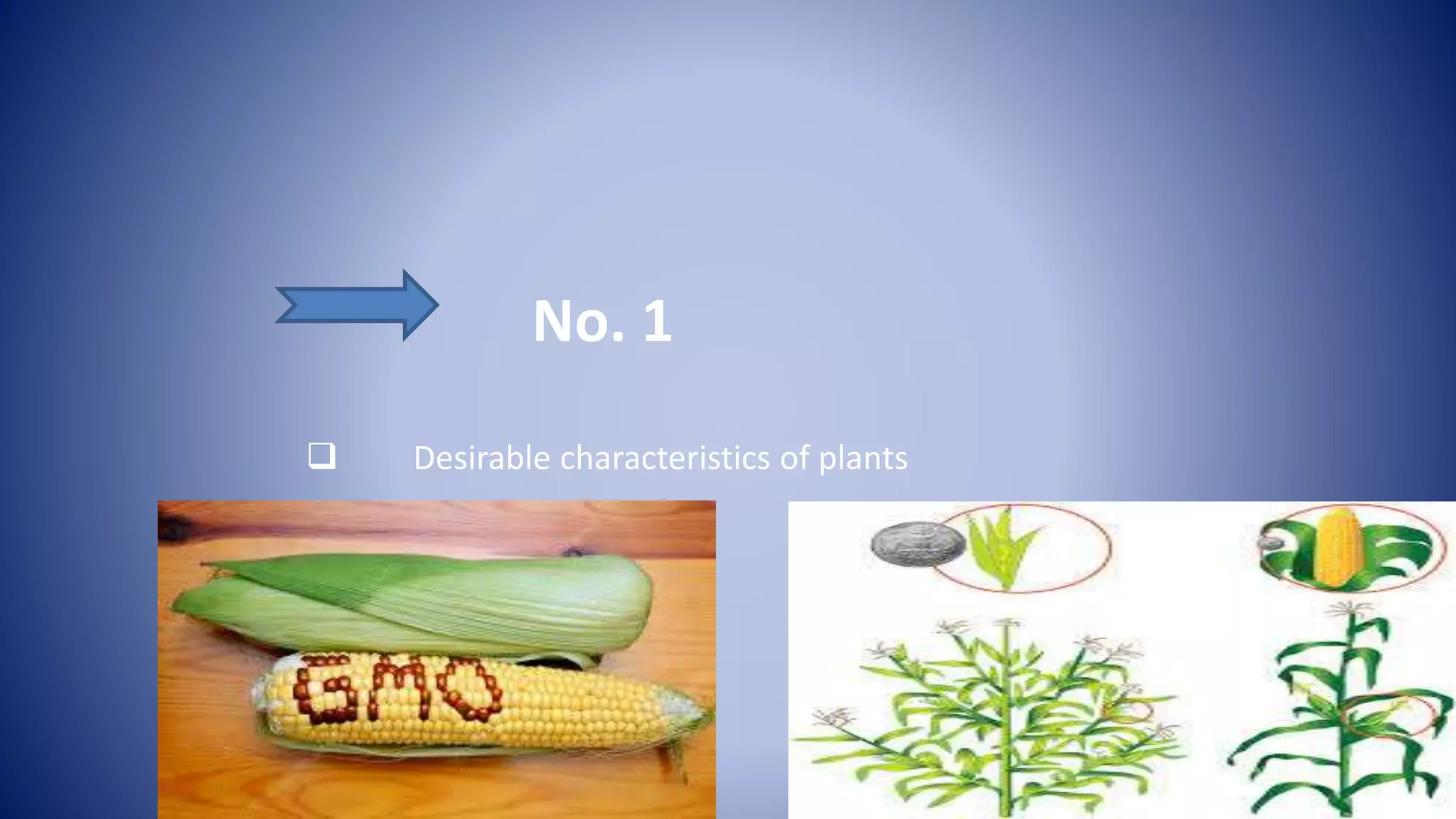 No. 1

❑ Desirable characteristics of plants

GMO